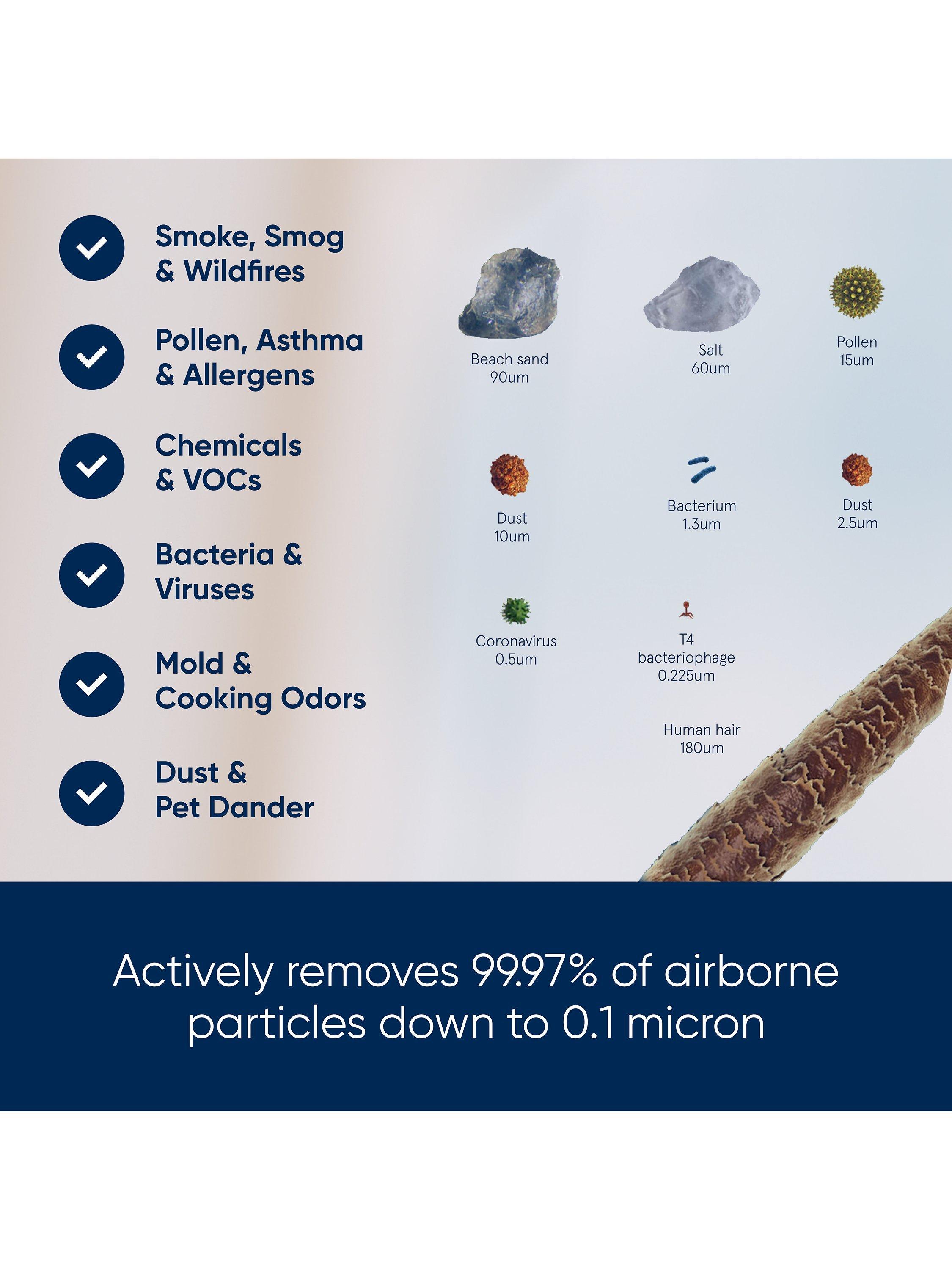 Smoke, Smog & Wildfires

Pollen, Asthma & Allergens

Chemicals & VOCs

Bacteria & Viruses

Mold & Cooking Odors

Dust & Pet Dander

Beach sand 90um

Salt 60um

Pollen 15um

Dust 10um

Bacterium 1.3um

Dust 2.5um

Coronavirus 0.5um

T4 bacteriophage 0.225um

Human hair 180um

Actively removes 99.97% of airborne particles down to 0.1 micron